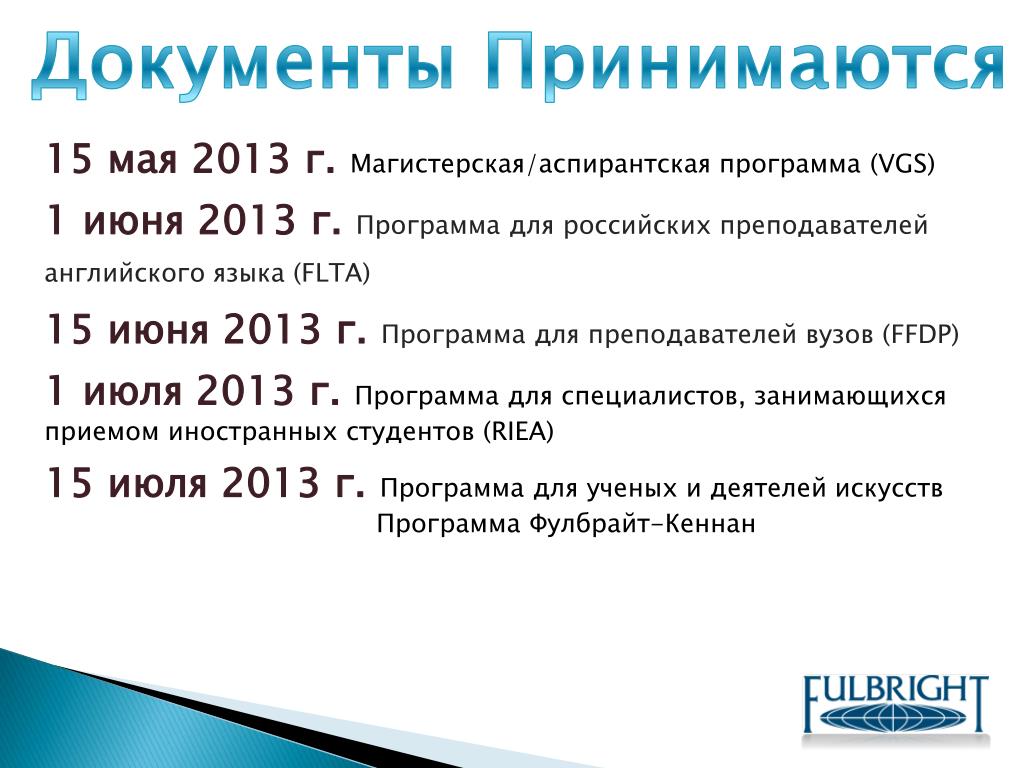 Документы Принимаются

15 мая 2013 г. Магистерская/аспирантская программа (VGS)

1 июня 2013 г. Программа для российских преподавателей английского языка (FLTA)

15 июня 2013 г. Программа для преподавателей вузов (FFDP)

1 июля 2013 г. Программа для специалистов, занимающихся приемом иностранных студентов (RIEA)

15 июля 2013 г. Программа для ученых и деятелей искусств
Программа Фулбрайт-Кеннан

FULBRIGHT